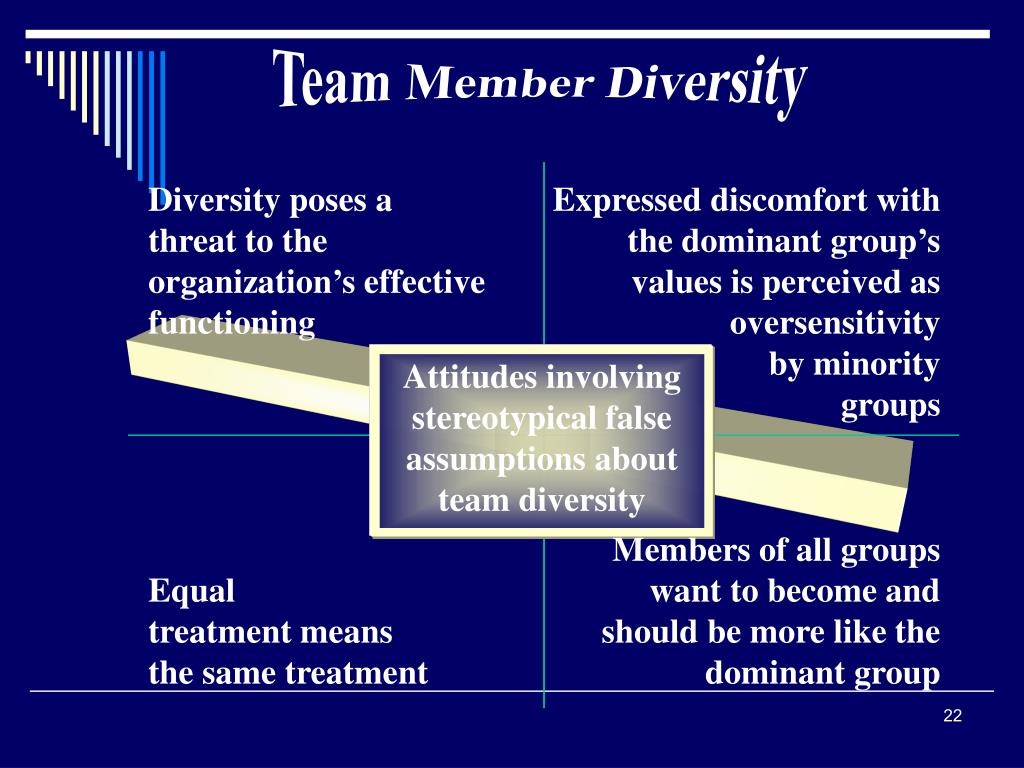 Team Member Diversity

Diversity poses a threat to the organization's effective functioning

Expressed discomfort with the dominant group's values is perceived as oversensitivity by minority groups

Attitudes involving stereotypical false assumptions about team diversity

Equal treatment means the same treatment

Members of all groups want to become and should be more like the dominant group

22